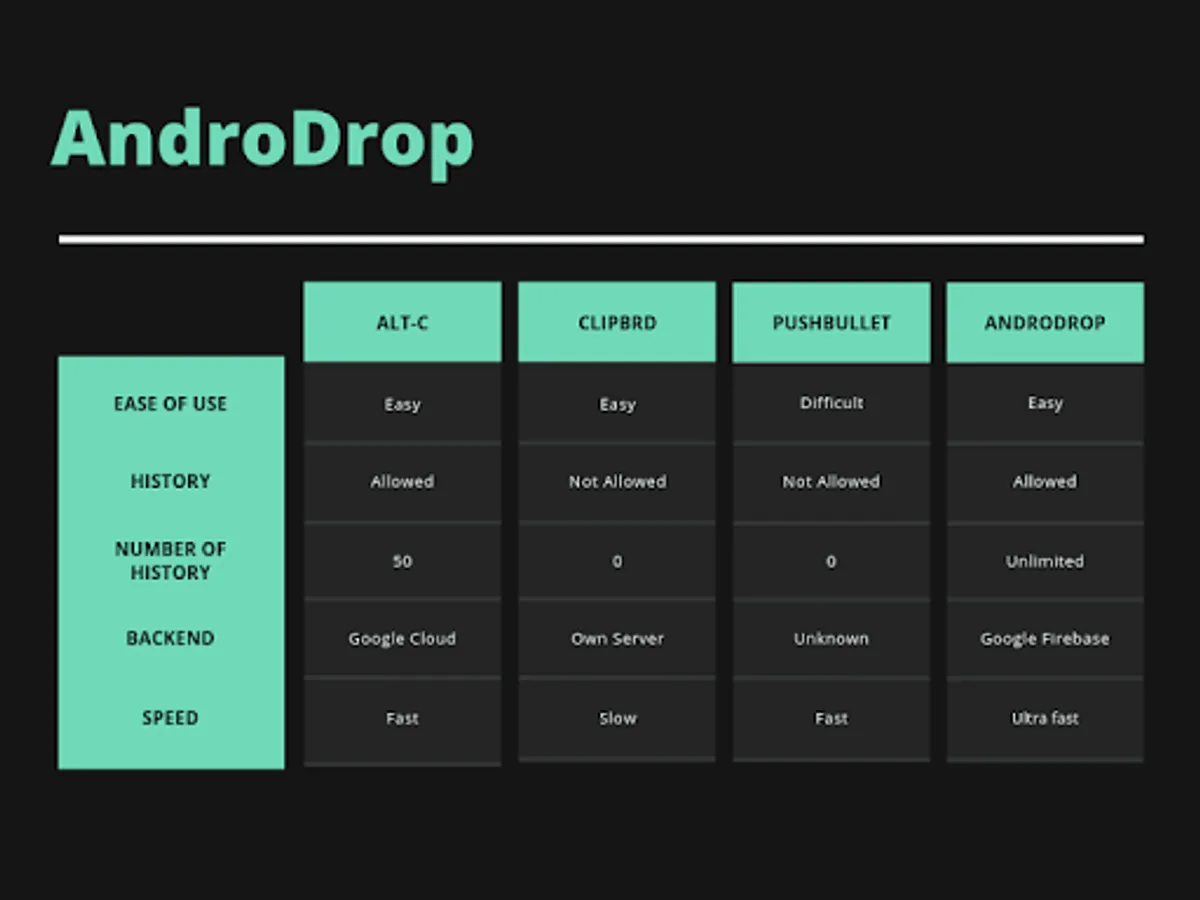 AndroDrop

| | ALT-C | CLIPBRD | PUSHBULLET | ANDRODROP |
|---|---|---|---|---|
| EASE OF USE | Easy | Easy | Difficult | Easy |
| HISTORY | Allowed | Not Allowed | Not Allowed | Allowed |
| NUMBER OF HISTORY | 50 | 0 | 0 | Unlimited |
| BACKEND | Google Cloud | Own Server | Unknown | Google Firebase |
| SPEED | Fast | Slow | Fast | Ultra fast |